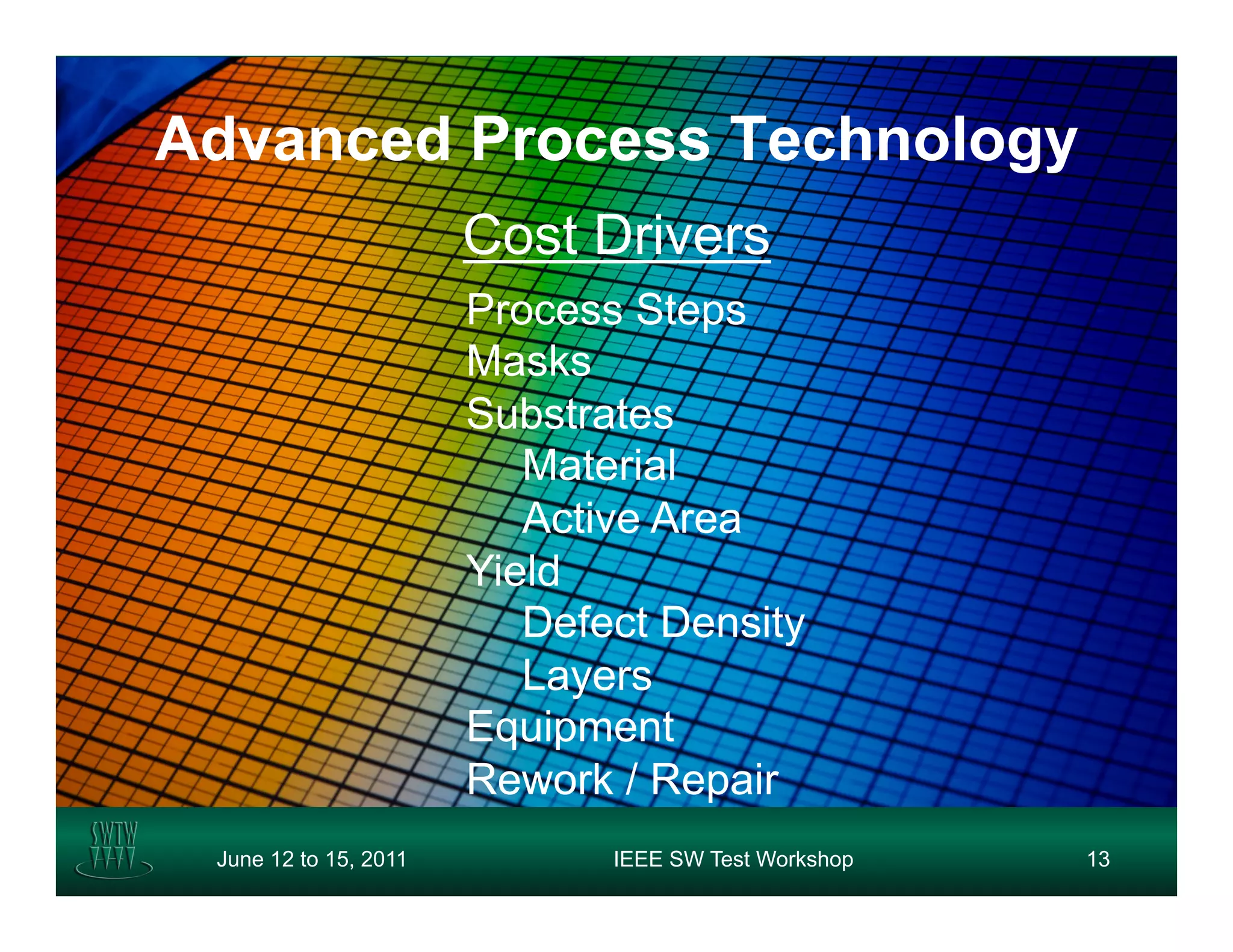 Advanced Process Technology

Cost Drivers

Process Steps
Masks
Substrates
Material
Active Area
Yield
Defect Density
Layers
Equipment
Rework / Repair

SWTW

June 12 to 15, 2011 IEEE SW Test Workshop 13